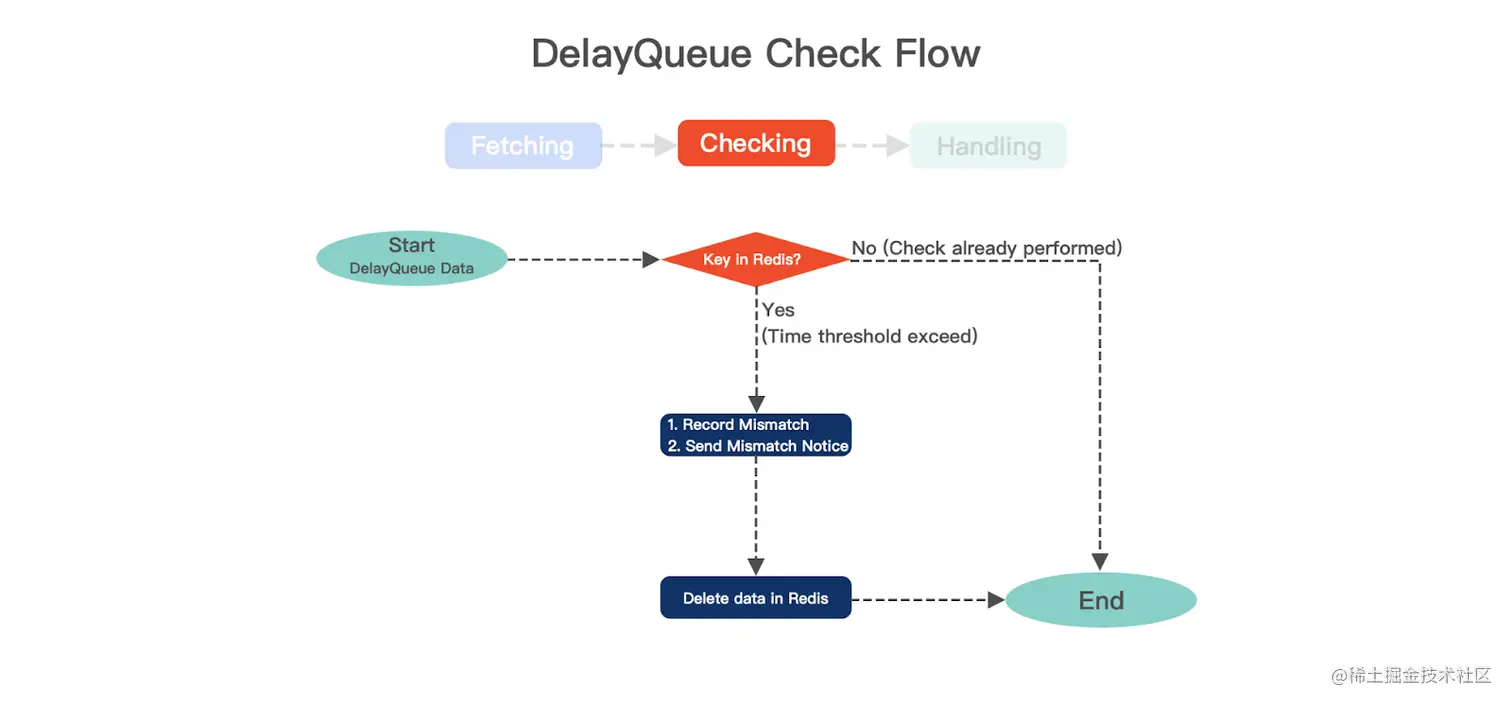 DelayQueue Check Flow

Fetching

Checking

Handling

Start
DelayQueue Data

Key in Redis?

No (Check already performed)

Yes
(Time threshold exceed)

1. Record Mismatch
2. Send Mismatch Notice

Delete data in Redis

End

@稀土掘金技术社区